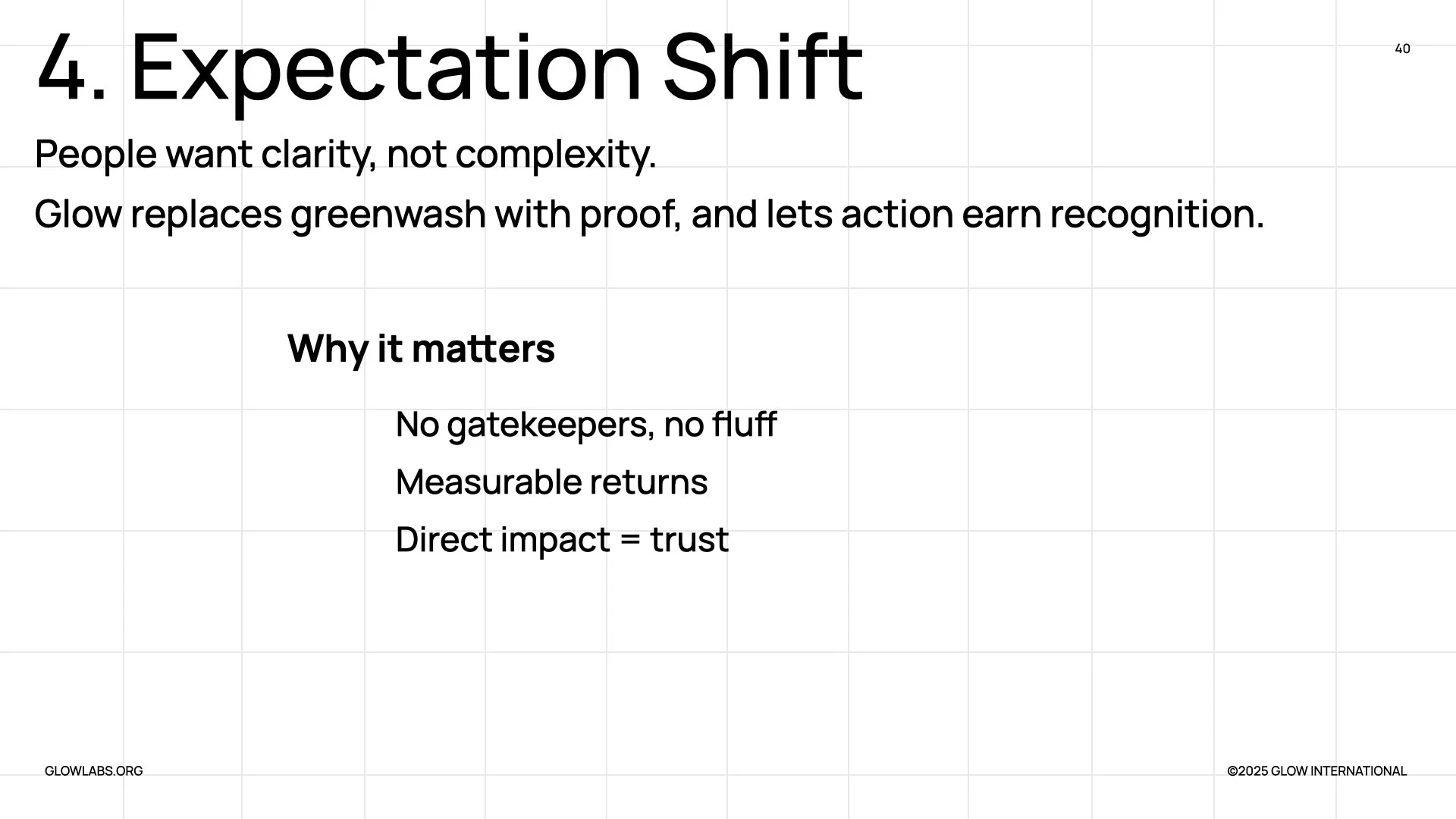 4. Expectation Shift

40

People want clarity, not complexity.

Glow replaces greenwash with proof, and lets action earn recognition.

Why it matters

No gatekeepers, no fluff

Measurable returns

Direct impact = trust

GLOWLABS.ORG

©2025 GLOW INTERNATIONAL